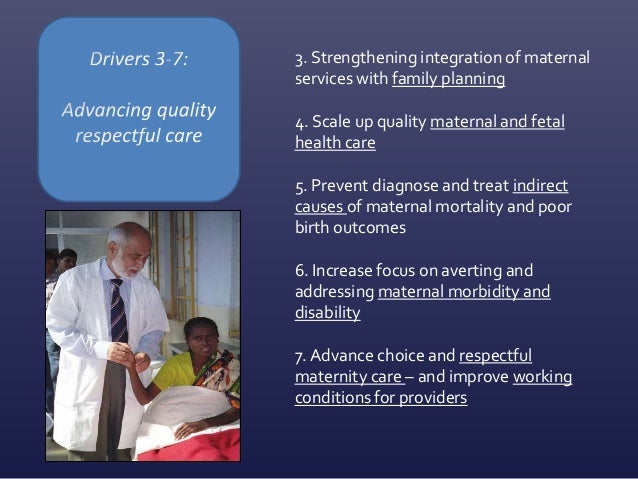 Drivers 3-7:

Advancing quality respectful care

3. Strengthening integration of maternal services with family planning

4. Scale up quality maternal and fetal health care

5. Prevent diagnose and treat indirect causes of maternal mortality and poor birth outcomes

6. Increase focus on averting and addressing maternal morbidity and disability

7. Advance choice and respectful maternity care – and improve working conditions for providers